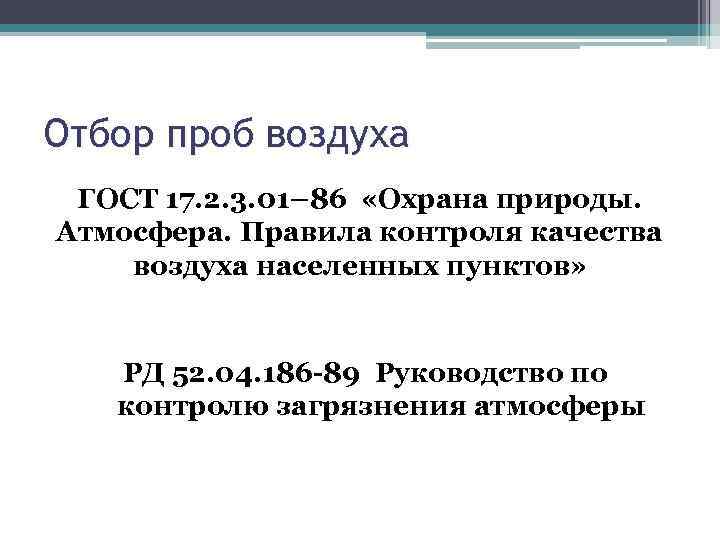 Отбор проб воздуха

ГОСТ 17.2.3.01–86 «Охрана природы. Атмосфера. Правила контроля качества воздуха населенных пунктов»

РД 52.04.186-89 Руководство по контролю загрязнения атмосферы